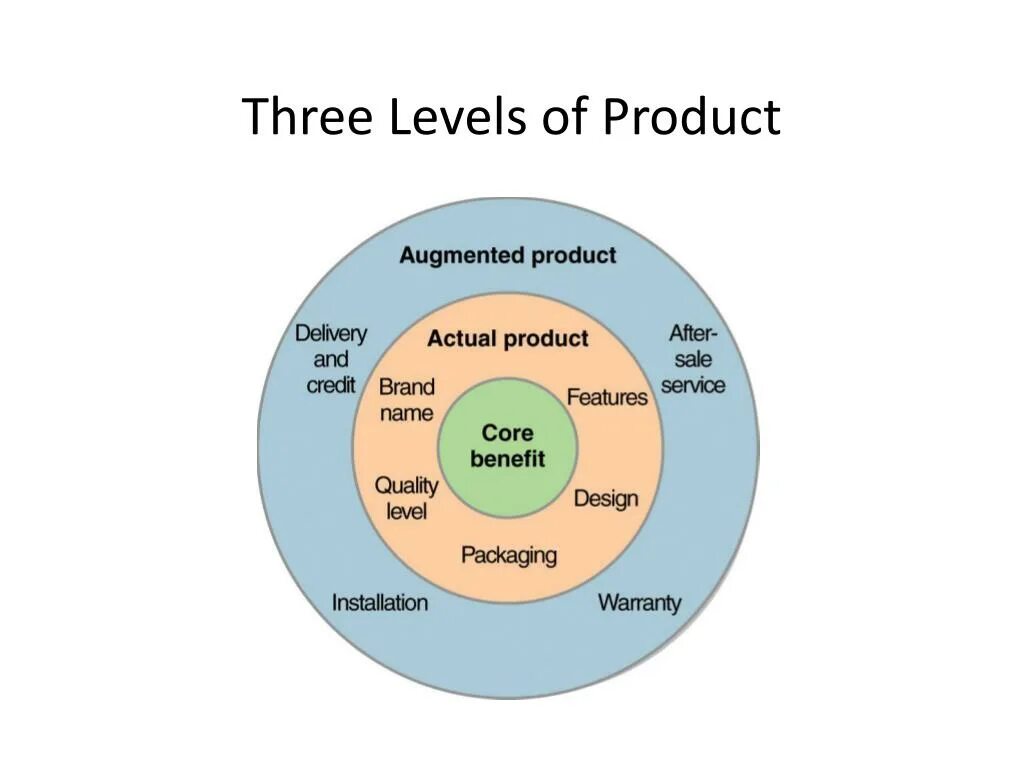 Three Levels of Product

Augmented product

Delivery and credit

After-sale service

Actual product

Brand name

Features

Core benefit

Quality level

Design

Packaging

Installation

Warranty